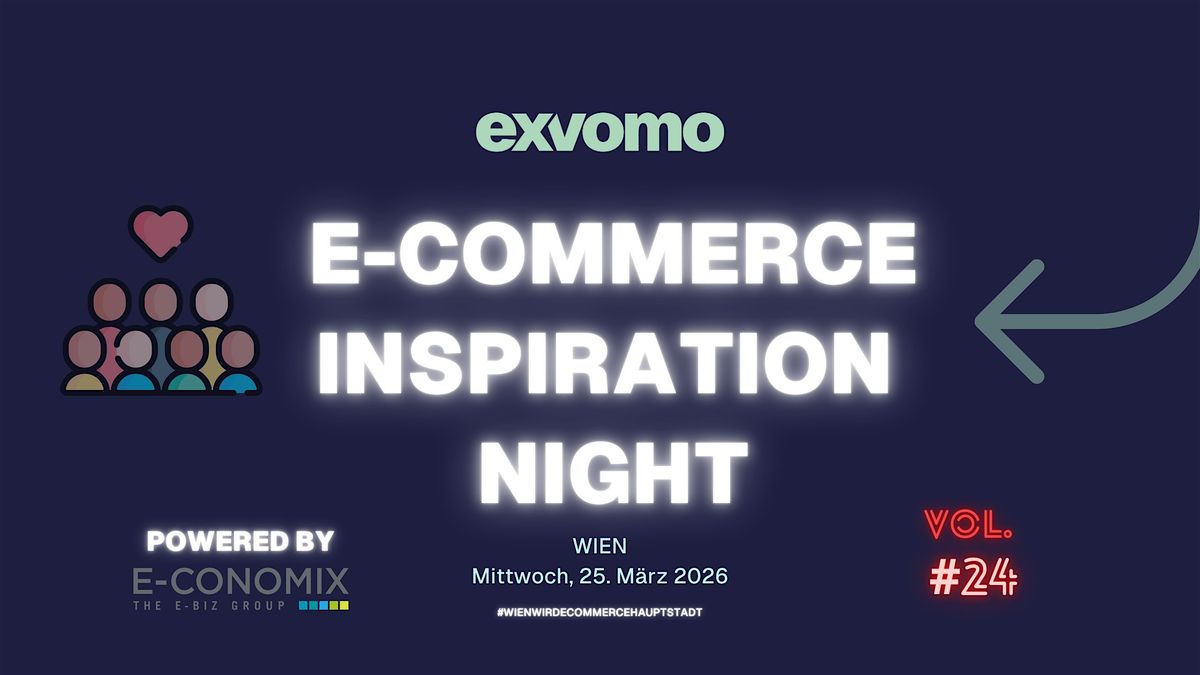 exvomo

E-COMMERCE INSPIRATION NIGHT

POWERED BY
E-CONOMIX
THE E-BIZ GROUP

WIEN
Mittwoch, 25. März 2026

#WIENWIRDECOMMERCEHAUPTSTADT

VOL.
#24